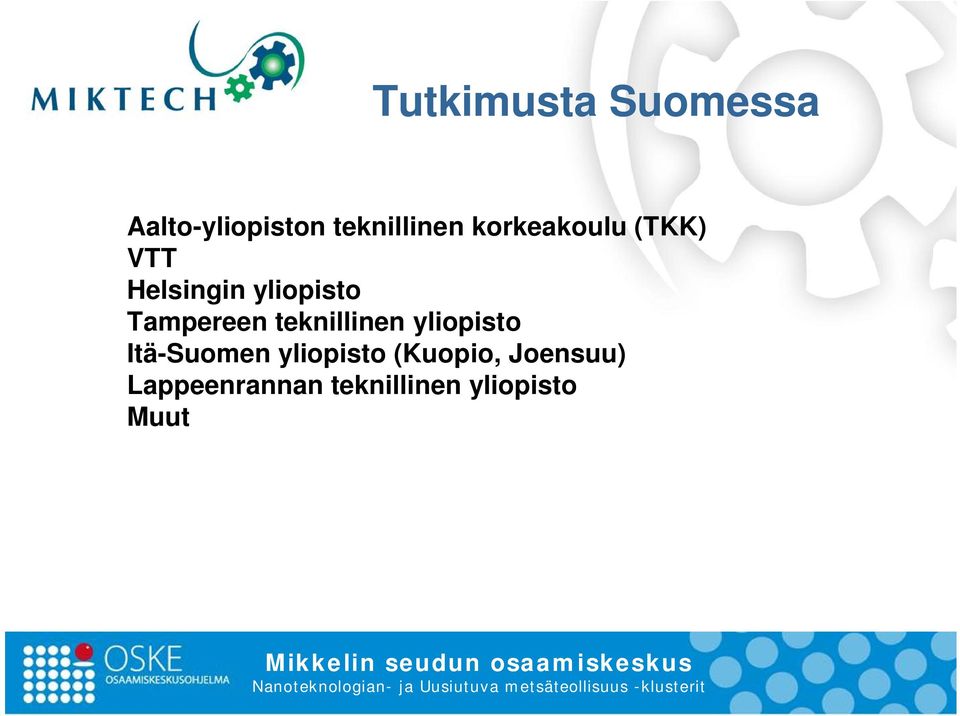 MIKTECH

Tutkimusta Suomessa

Aalto-yliopiston teknillinen korkeakoulu (TKK)
VTT
Helsingin yliopisto
Tampereen teknillinen yliopisto
Itä-Suomen yliopisto (Kuopio, Joensuu)
Lappeenrannan teknillinen yliopisto
Muut

OSKE
OSAAMISKESKUSOHJELMA

Mikkelin seudun osaamiskeskus
Nanoteknologian- ja Uusiutuva metsäteollisuus -klusterit